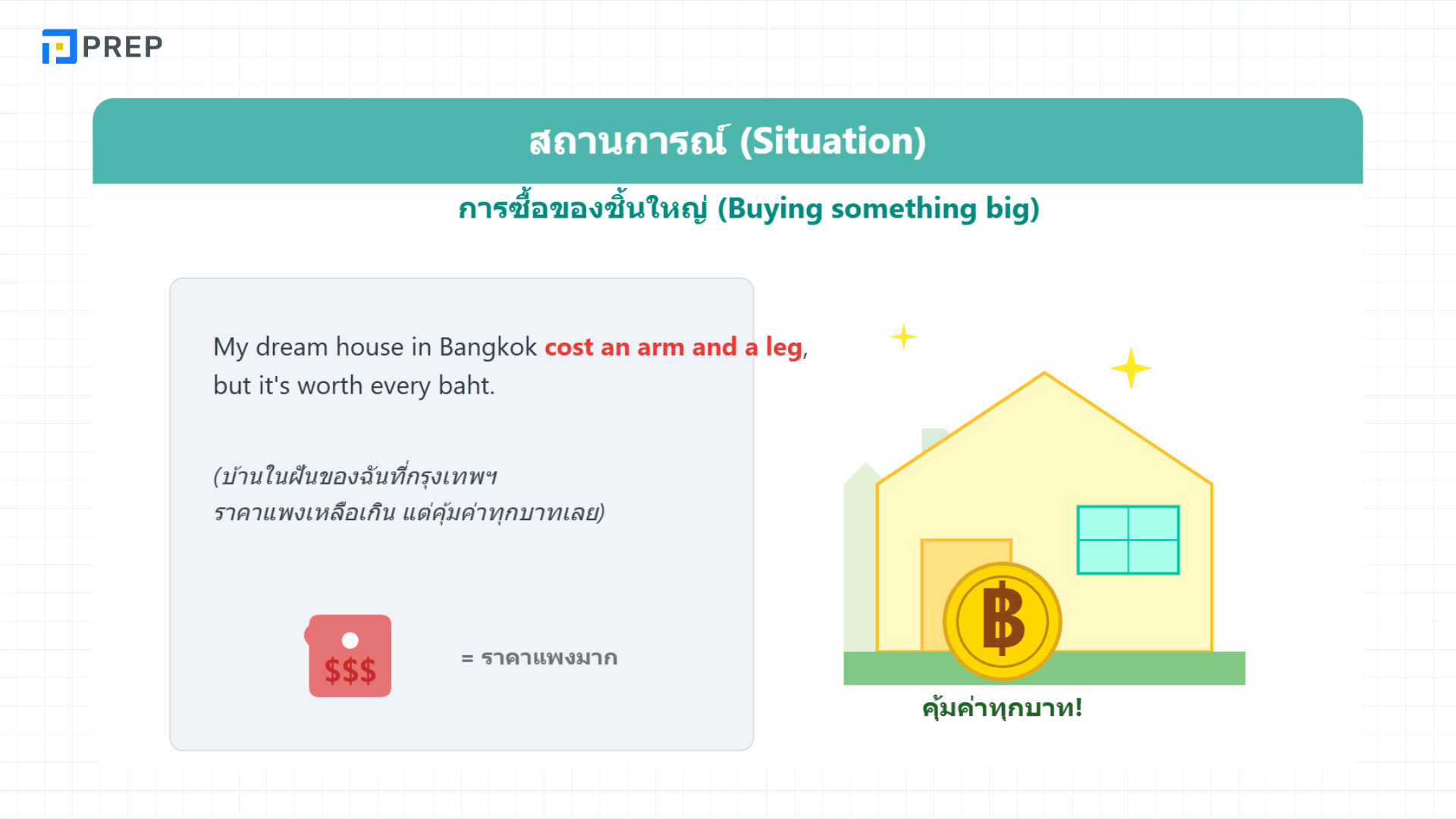 PREP

สถานการณ์ (Situation)

การซื้อของชิ้นใหญ่ (Buying something big)

My dream house in Bangkok cost an arm and a leg, but it's worth every baht.

(บ้านในฝันของฉันที่กรุงเทพฯ ราคาแพงเหลือเกิน แต่คุ้มค่าทุกบาทเลย)

$$$

= ราคาแพงมาก

฿

คุ้มค่าทุกบาท!